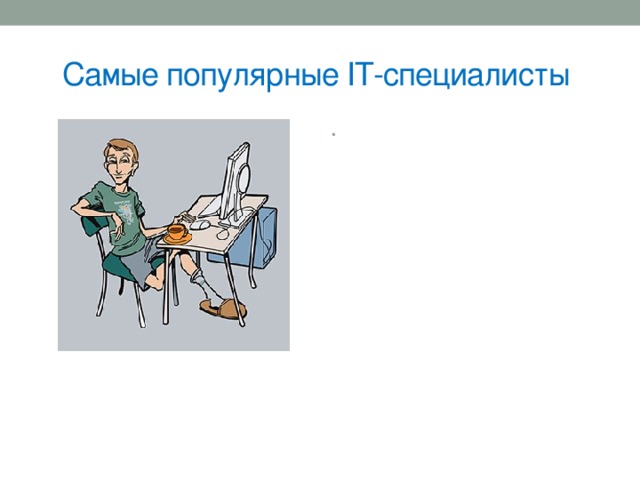 Самые популярные IT-специалисты